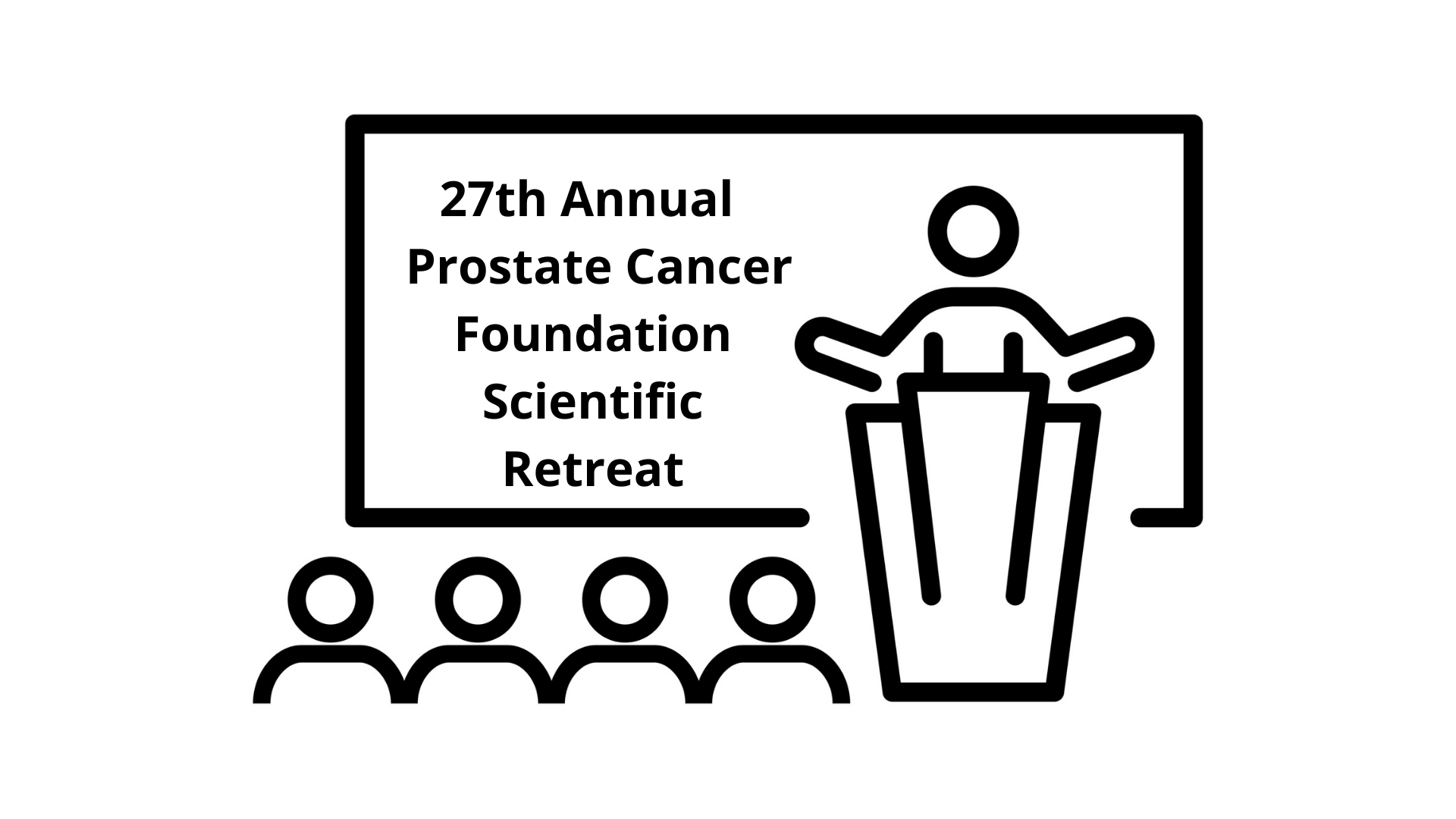 27th Annual Prostate Cancer Foundation Scientific Retreat